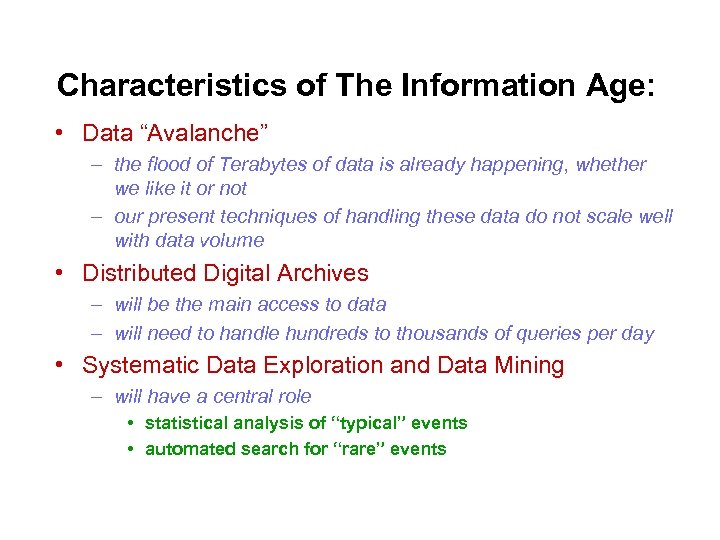 Characteristics of The Information Age:

• Data “Avalanche”
– the flood of Terabytes of data is already happening, whether we like it or not
– our present techniques of handling these data do not scale well with data volume

• Distributed Digital Archives
– will be the main access to data
– will need to handle hundreds to thousands of queries per day

• Systematic Data Exploration and Data Mining
– will have a central role
• statistical analysis of “typical” events
• automated search for “rare” events